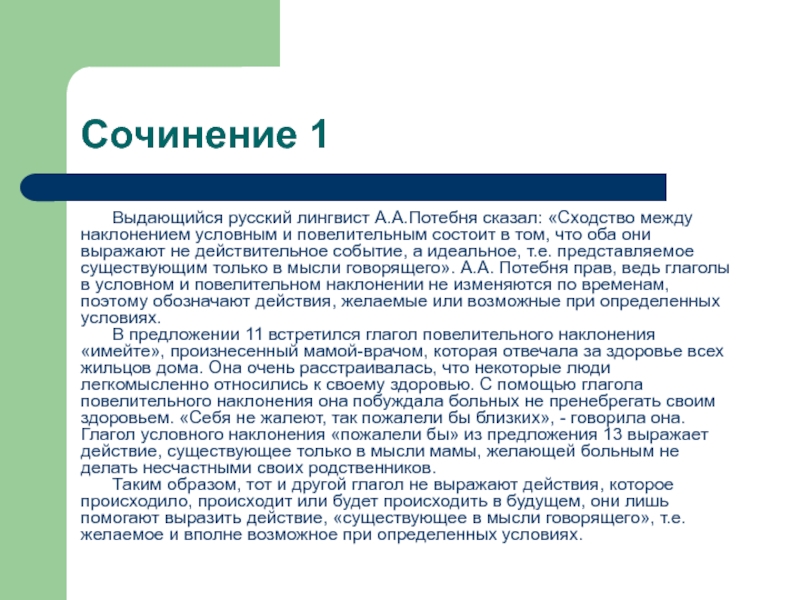 Сочинение 1

Выдающийся русский лингвист А.А.Потебня сказал: «Сходство между наклонением условным и повелительным состоит в том, что оба они выражают не действительное событие, а идеальное, т.е. представляемое существующим только в мысли говорящего». А.А. Потебня прав, ведь глаголы в условном и повелительном наклонении не изменяются по временам, поэтому обозначают действия, желаемые или возможные при определенных условиях.

В предложении 11 встретился глагол повелительного наклонения «имейте», произнесенный мамой-врачом, которая отвечала за здоровье всех жильцов дома. Она очень расстраивалась, что некоторые люди легкомысленно относились к своему здоровью. С помощью глагола повелительного наклонения она побуждала больных не пренебрегать своим здоровьем. «Себя не жалеют, так пожалели бы близких», - говорила она. Глагол условного наклонения «пожалели бы» из предложения 13 выражает действие, существующее только в мысли мамы, желающей больным не делать несчастными своих родственников.

Таким образом, тот и другой глагол не выражают действия, которое происходило, происходит или будет происходить в будущем, они лишь помогают выразить действие, «существующее в мысли говорящего», т.е. желаемое и вполне возможное при определенных условиях.